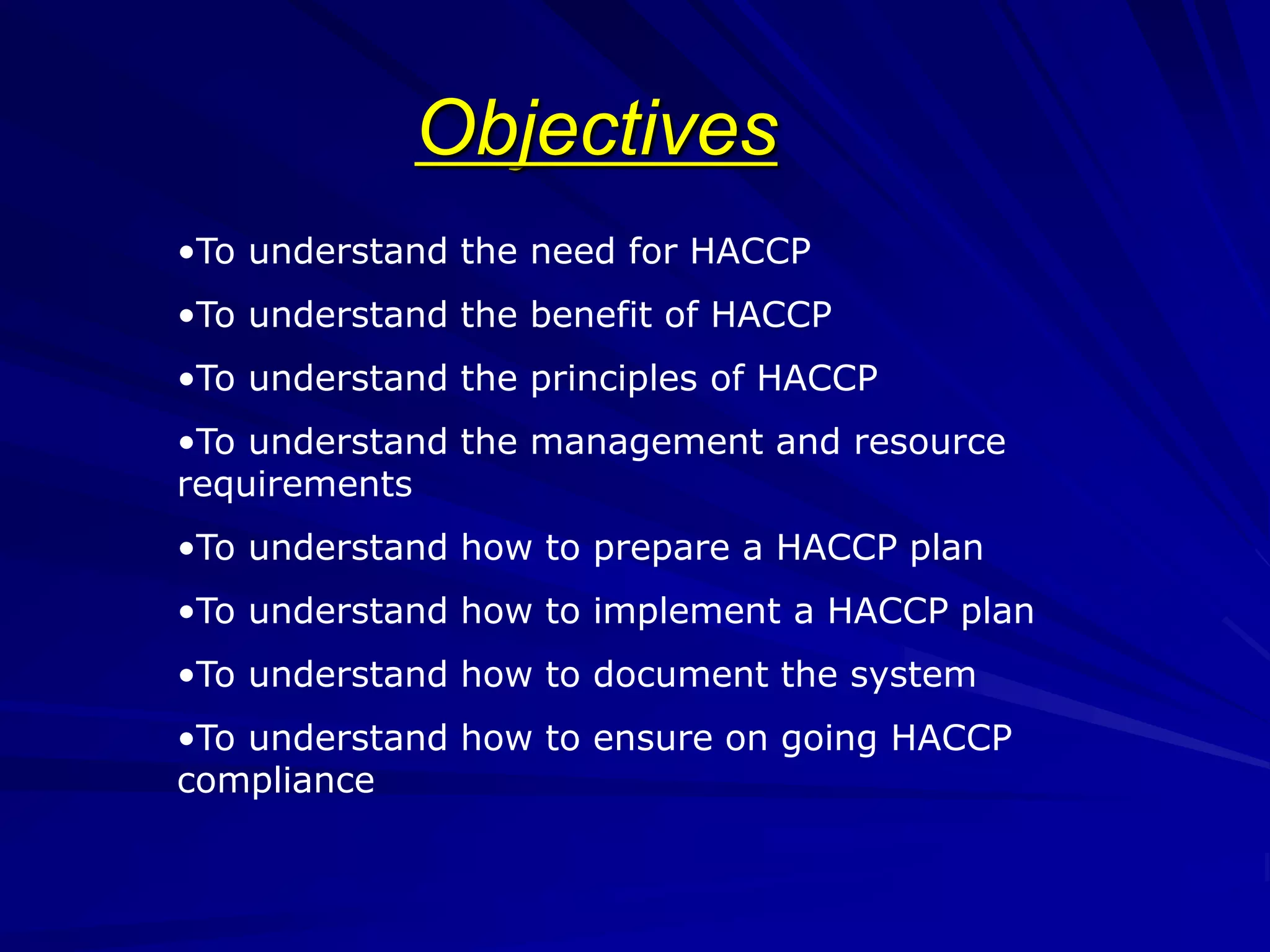 Objectives

•To understand the need for HACCP

•To understand the benefit of HACCP

•To understand the principles of HACCP

•To understand the management and resource requirements

•To understand how to prepare a HACCP plan

•To understand how to implement a HACCP plan

•To understand how to document the system

•To understand how to ensure on going HACCP compliance